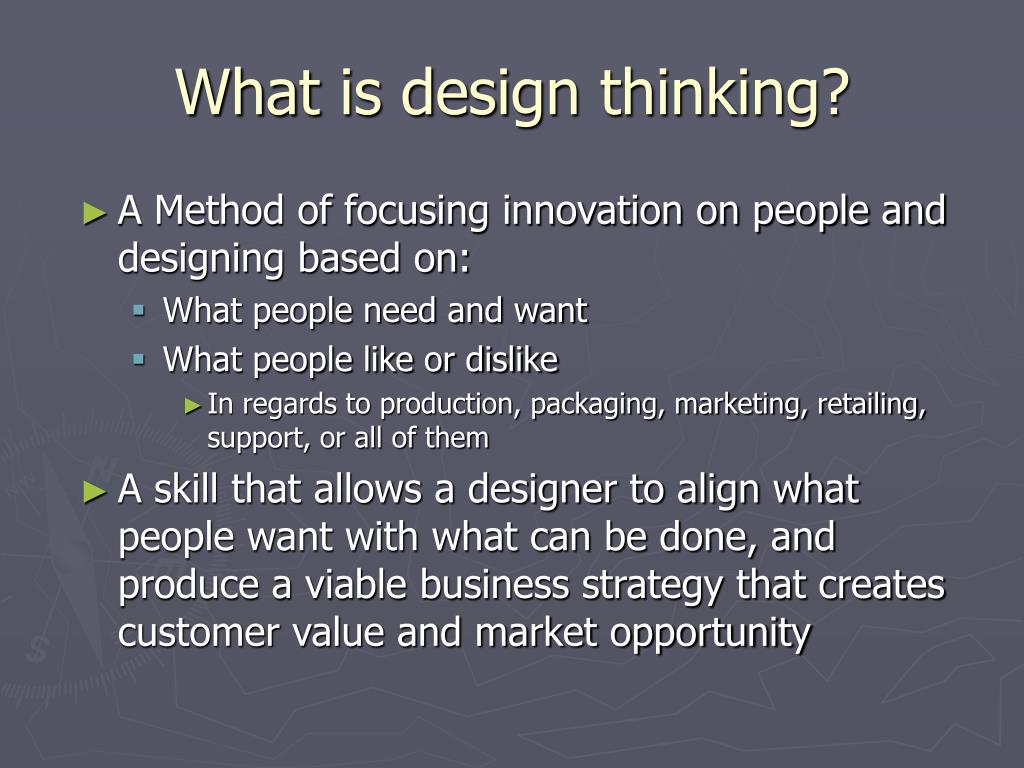 What is design thinking?

► A Method of focusing innovation on people and designing based on:

▪ What people need and want

▪ What people like or dislike

► In regards to production, packaging, marketing, retailing, support, or all of them

► A skill that allows a designer to align what people want with what can be done, and produce a viable business strategy that creates customer value and market opportunity